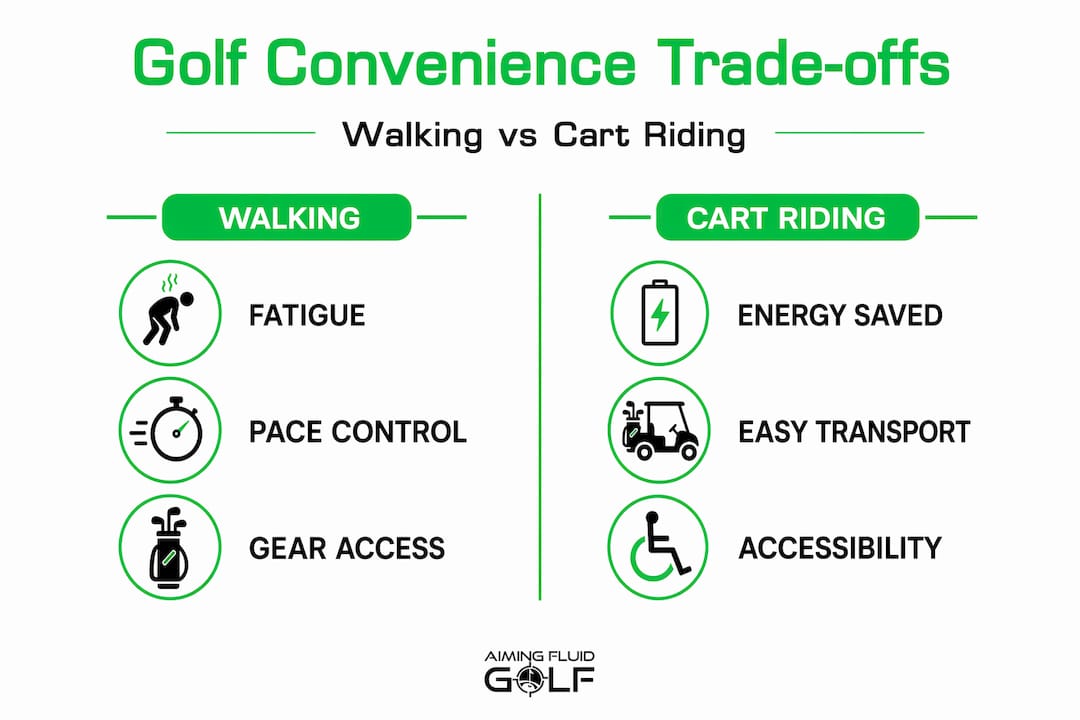 Golf Convenience Trade-offs

Walking vs Cart Riding

WALKING

FATIGUE

PACE CONTROL

GEAR ACCESS

CART RIDING

ENERGY SAVED

EASY TRANSPORT

ACCESSIBILITY

AIMING FLUID
GOLF